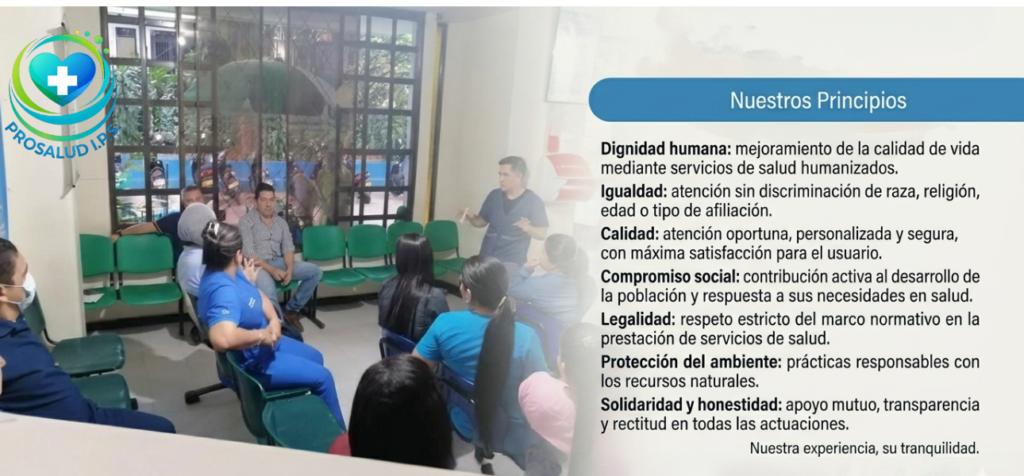 PROSALUD I.P.S

Nuestros Principios

Dignidad humana: mejoramiento de la calidad de vida mediante servicios de salud humanizados.

Igualdad: atención sin discriminación de raza, religión, edad o tipo de afiliación.

Calidad: atención oportuna, personalizada y segura, con máxima satisfacción para el usuario.

Compromiso social: contribución activa al desarrollo de la población y respuesta a sus necesidades en salud.

Legalidad: respeto estricto del marco normativo en la prestación de servicios de salud.

Protección del ambiente: prácticas responsables con los recursos naturales.

Solidaridad y honestidad: apoyo mutuo, transparencia y rectitud en todas las actuaciones.

Nuestra experiencia, su tranquilidad.